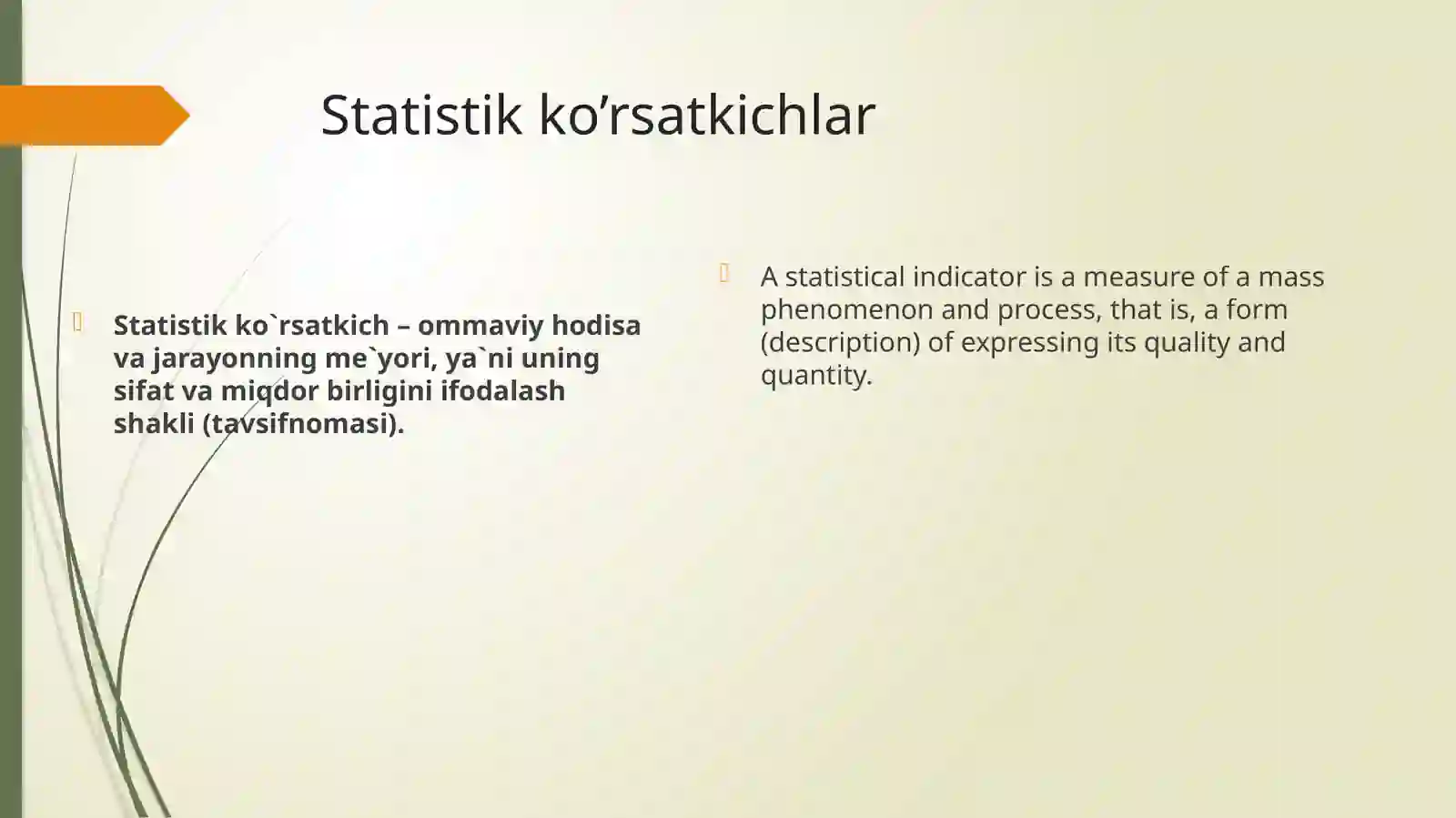 Statistik ko’rsatkichlar

Statistik ko`rsatkich – ommaviy hodisa va jarayonning me`yori, ya`ni uning sifat va miqdor birligini ifodalash shakli (tavsifnomasi).

A statistical indicator is a measure of a mass phenomenon and process, that is, a form (description) of expressing its quality and quantity.